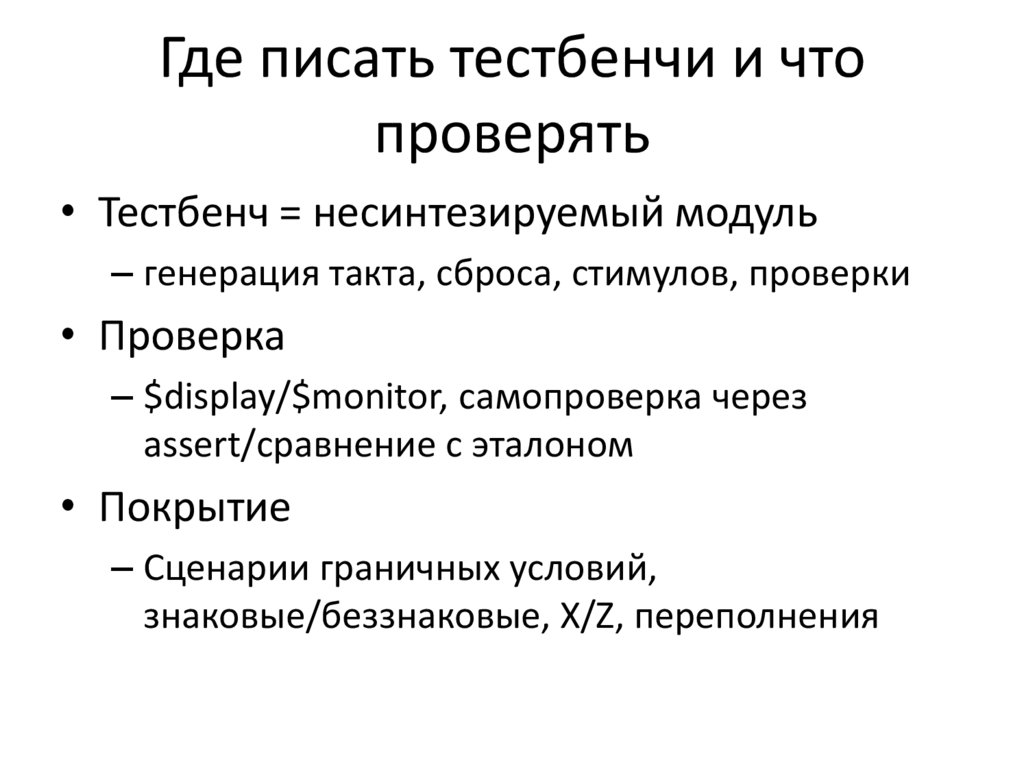 Где писать тестбенчи и что проверять

• Тестбенч = несинтезируемый модуль
– генерация такта, сброса, стимулов, проверки
• Проверка
– \$display/\$monitor, самопроверка через assert/сравнение с эталоном
• Покрытие
– Сценарии граничных условий, знаковые/беззнаковые, X/Z, переполнения